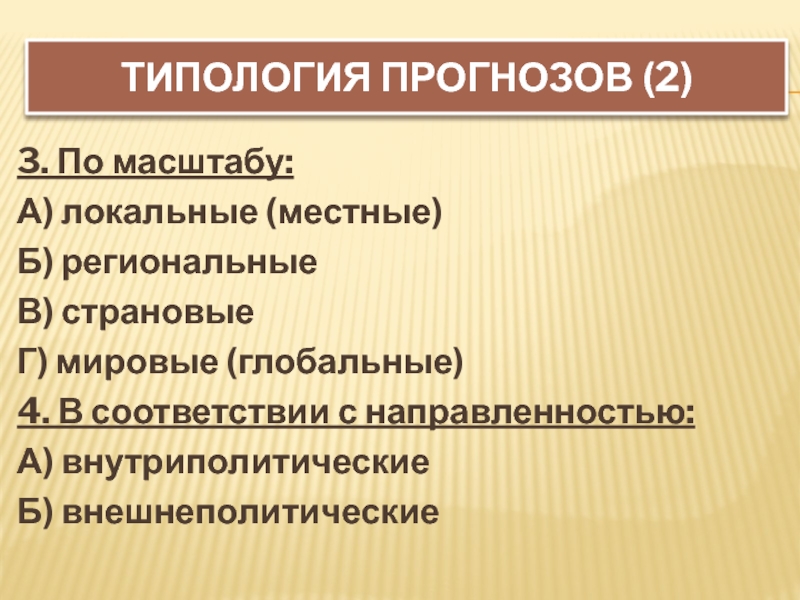 ТИПОЛОГИЯ ПРОГНОЗОВ (2)

3. По масштабу:

А) локальные (местные)

Б) региональные

В) страновые

Г) мировые (глобальные)

4. В соответствии с направленностью:

А) внутриполитические

Б) внешнеполитические